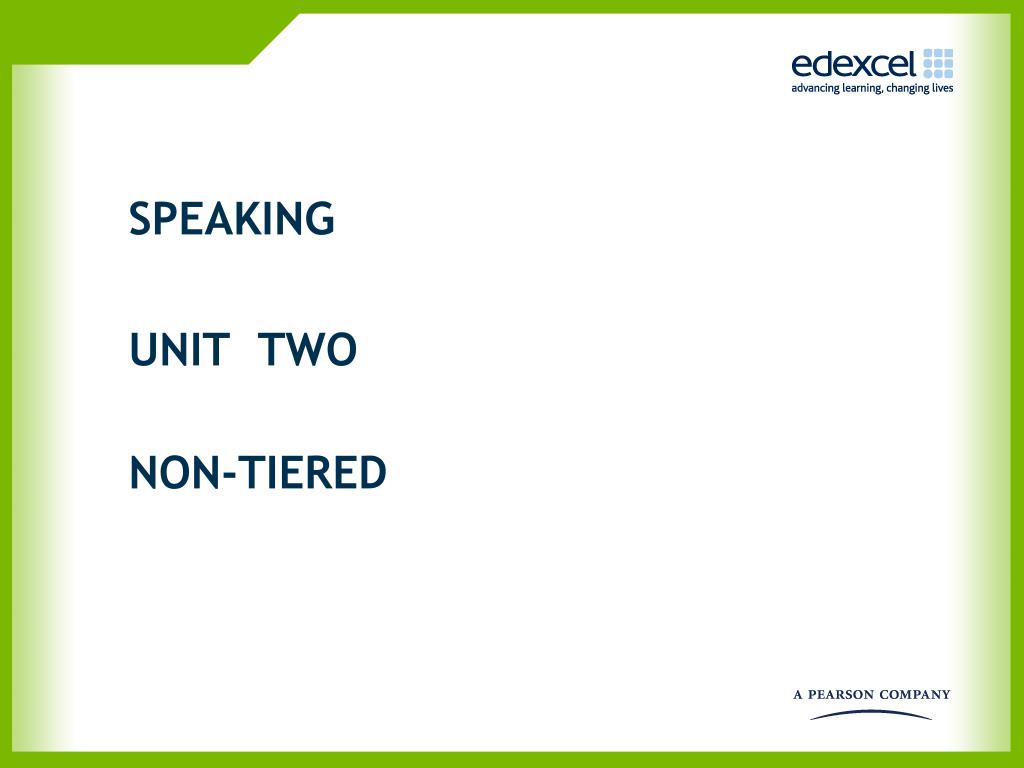 edexcel
advancing learning, changing lives

SPEAKING

UNIT TWO

NON-TIERED

A PEARSON COMPANY